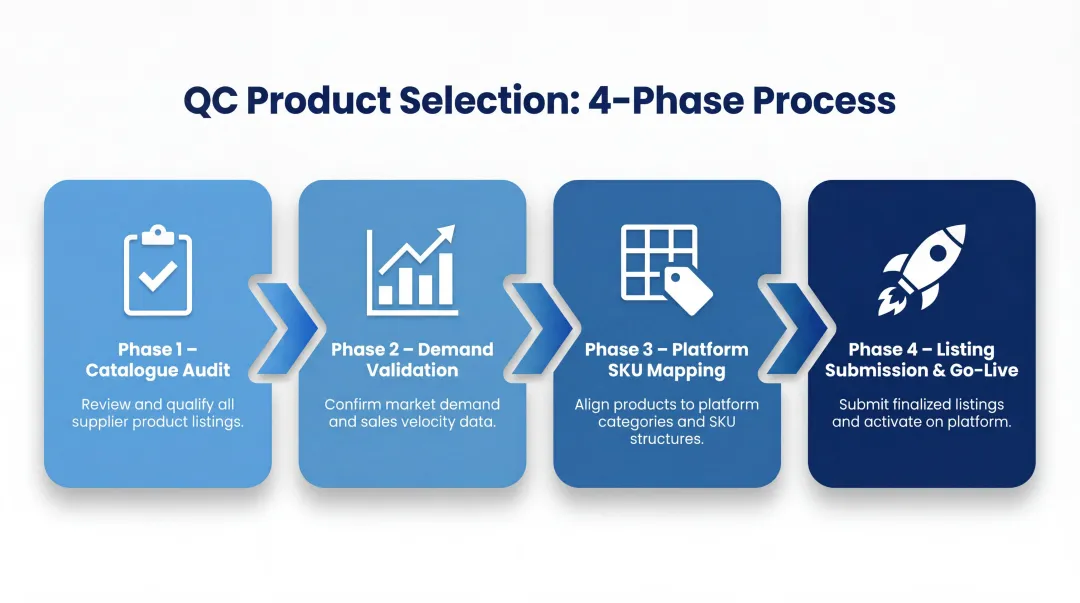 QC Product Selection: 4-Phase Process

Phase 1 – Catalogue Audit

Review and qualify all supplier product listings.

Phase 2 – Demand Validation

Confirm market demand and sales velocity data.

Phase 3 – Platform SKU Mapping

Align products to platform categories and SKU structures.

Phase 4 – Listing Submission & Go-Live

Submit finalized listings and activate on platform.